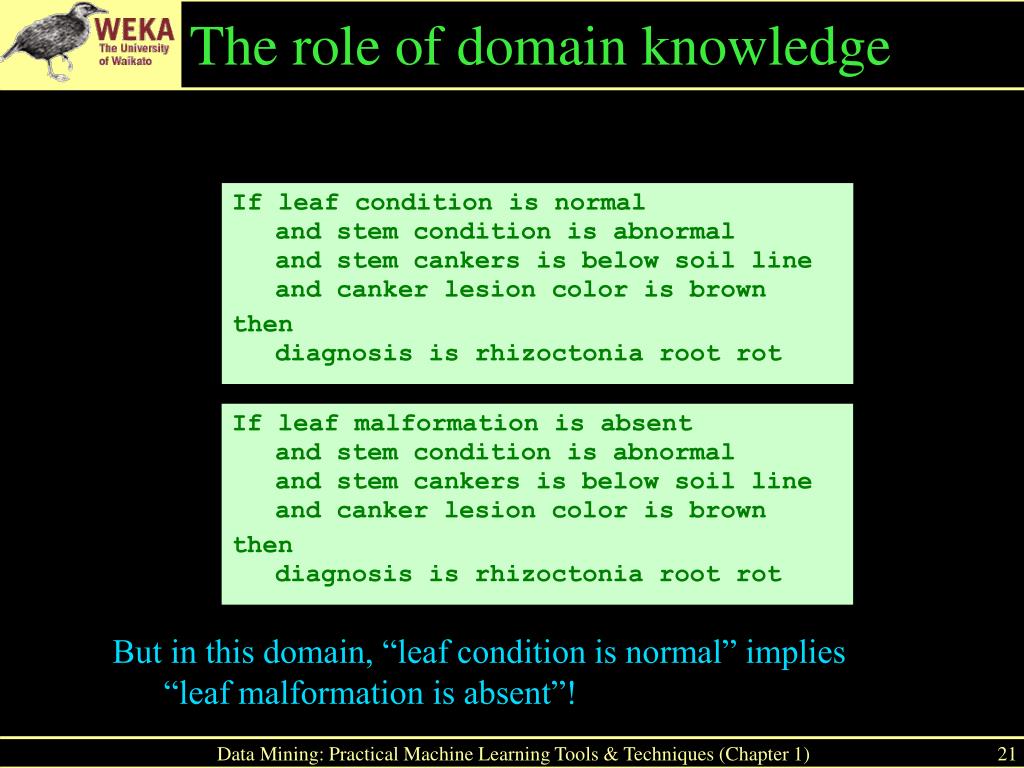 WEKA
The University of Waikato

The role of domain knowledge

If leaf condition is normal
and stem condition is abnormal
and stem cankers is below soil line
and canker lesion color is brown
then
diagnosis is rhizoctonia root rot

If leaf malformation is absent
and stem condition is abnormal
and stem cankers is below soil line
and canker lesion color is brown
then
diagnosis is rhizoctonia root rot

But in this domain, “leaf condition is normal” implies “leaf malformation is absent”!

Data Mining: Practical Machine Learning Tools & Techniques (Chapter 1)

21